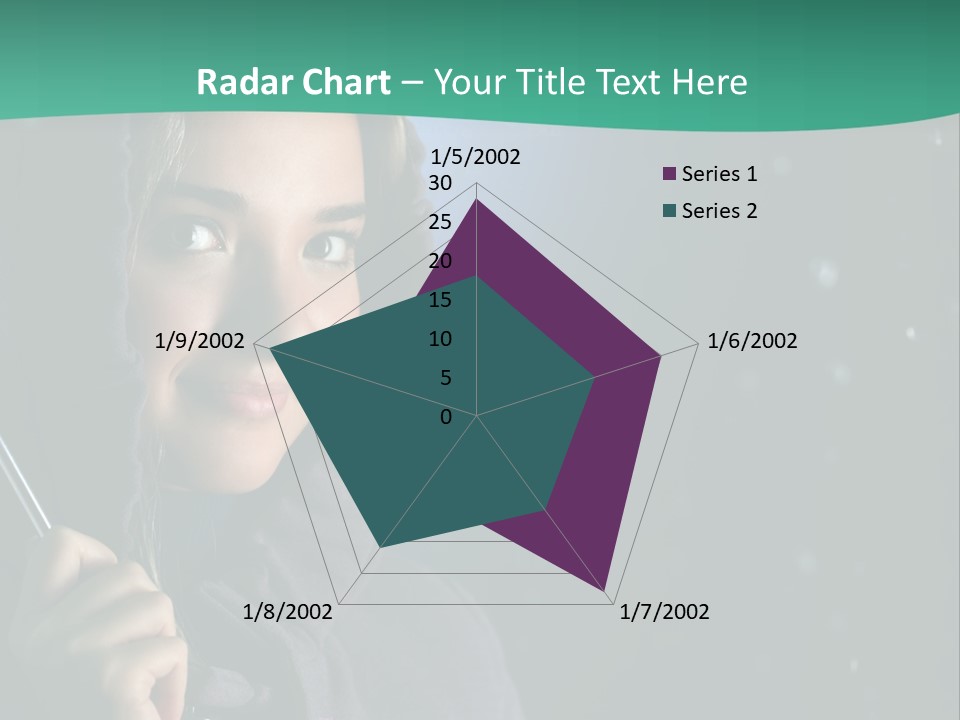 Radar Chart – Your Title Text Here

1/5/2002
30
25
20
15
10
5
0
1/6/2002
1/7/2002
1/8/2002
1/9/2002

Series 1
Series 2